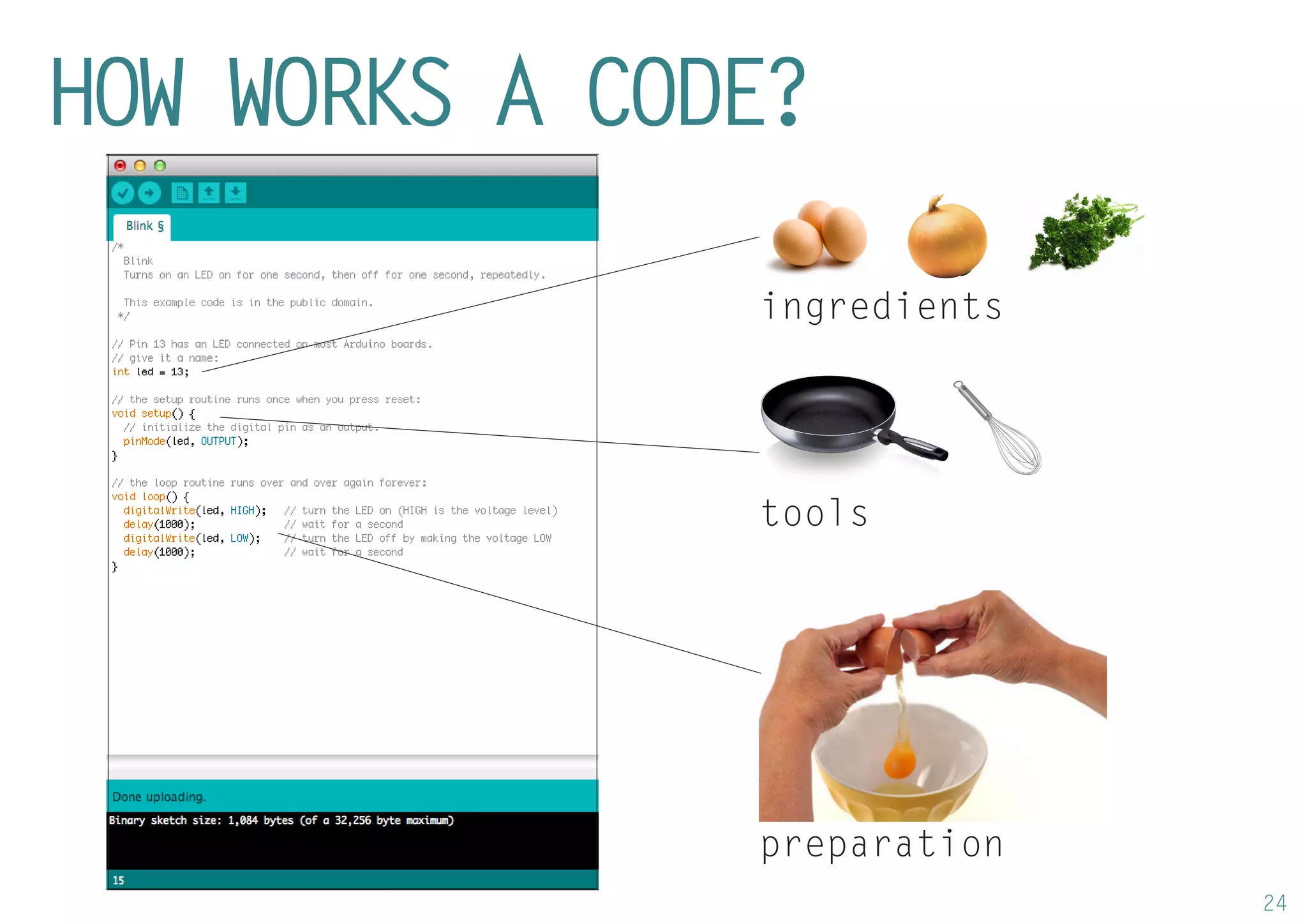 HOW WORKS A CODE?

Blink §

/*
Blink
Turns on an LED on for one second, then off for one second, repeatedly.

This example code is in the public domain.
*/

// Pin 13 has an LED connected on most Arduino boards.
// give it a name:
int led = 13;

// the setup routine runs once when you press reset:
void setup() {
// initialize the digital pin as an output.
pinMode(led, OUTPUT);
}

// the loop routine runs over and over again forever:
void loop() {
digitalWrite(led, HIGH); // turn the LED on (HIGH is the voltage level)
delay(1000); // wait for a second
digitalWrite(led, LOW); // turn the LED off by making the voltage LOW
delay(1000); // wait for a second
}

Done uploading.

Binary sketch size: 1,084 bytes (of a 32,256 byte maximum)

15

ingredients

tools

preparation

24